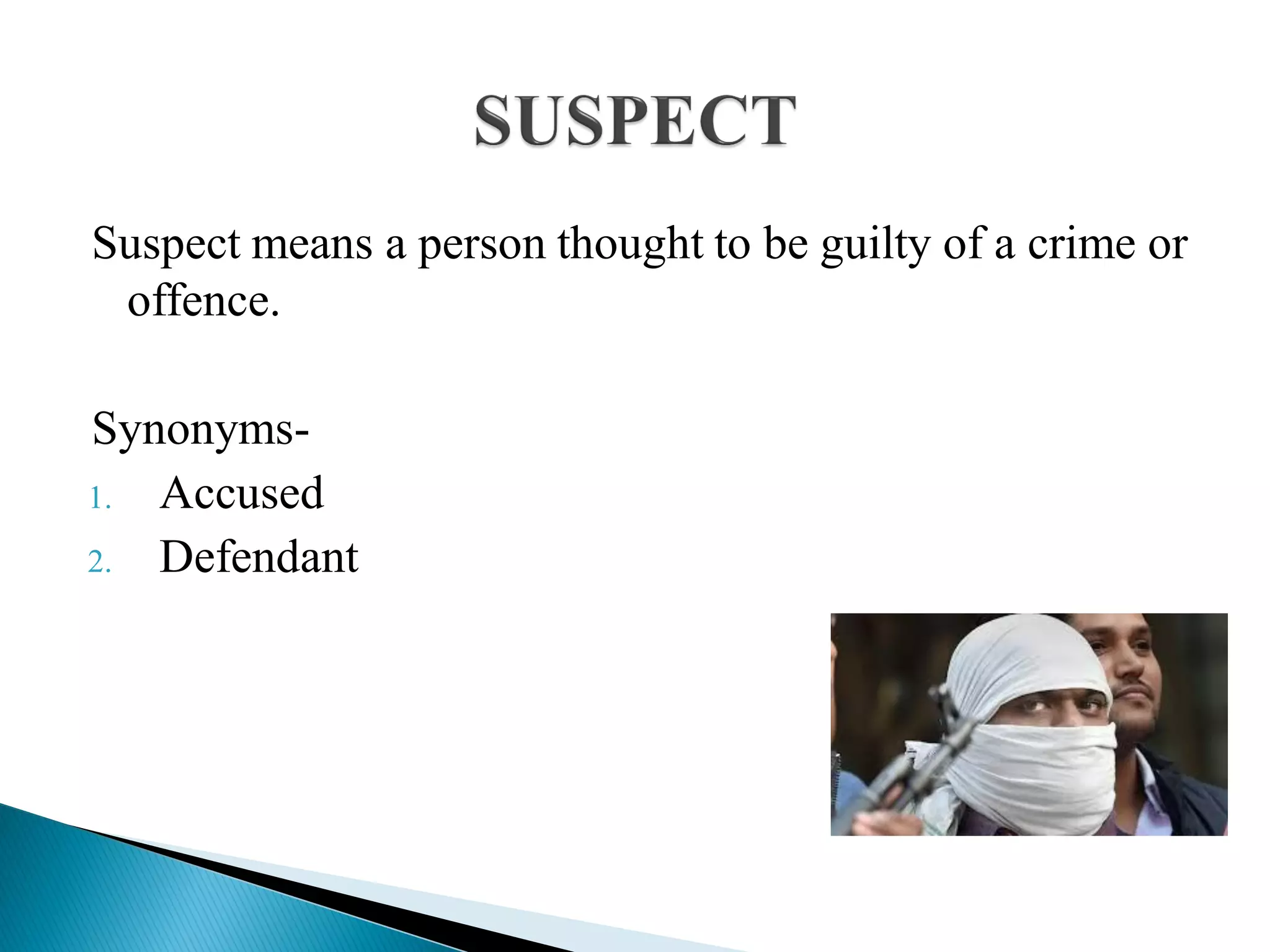 SUSPECT

Suspect means a person thought to be guilty of a crime or offence.

Synonyms-
1. Accused
2. Defendant